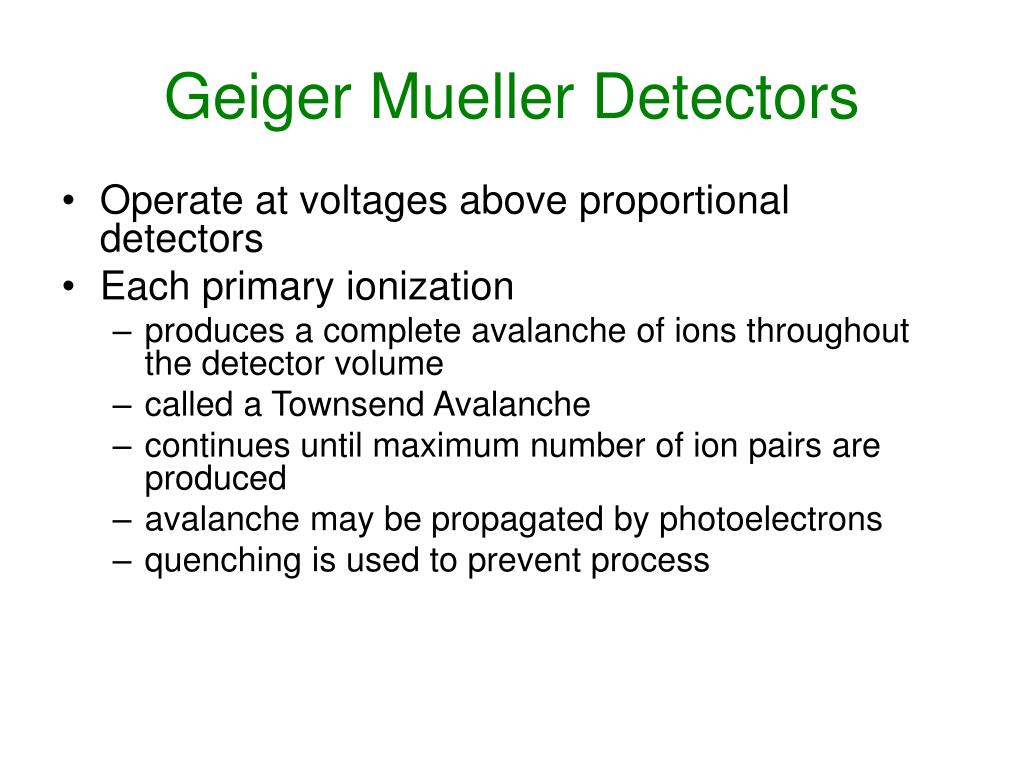 Geiger Mueller Detectors

• Operate at voltages above proportional detectors
• Each primary ionization
– produces a complete avalanche of ions throughout the detector volume
– called a Townsend Avalanche
– continues until maximum number of ion pairs are produced
– avalanche may be propagated by photoelectrons
– quenching is used to prevent process